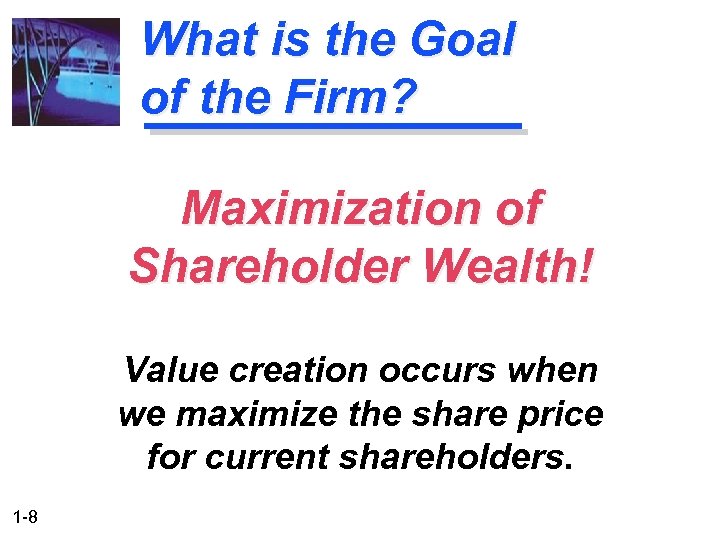 What is the Goal of the Firm?

Maximization of Shareholder Wealth!

Value creation occurs when we maximize the share price for current shareholders.

1-8